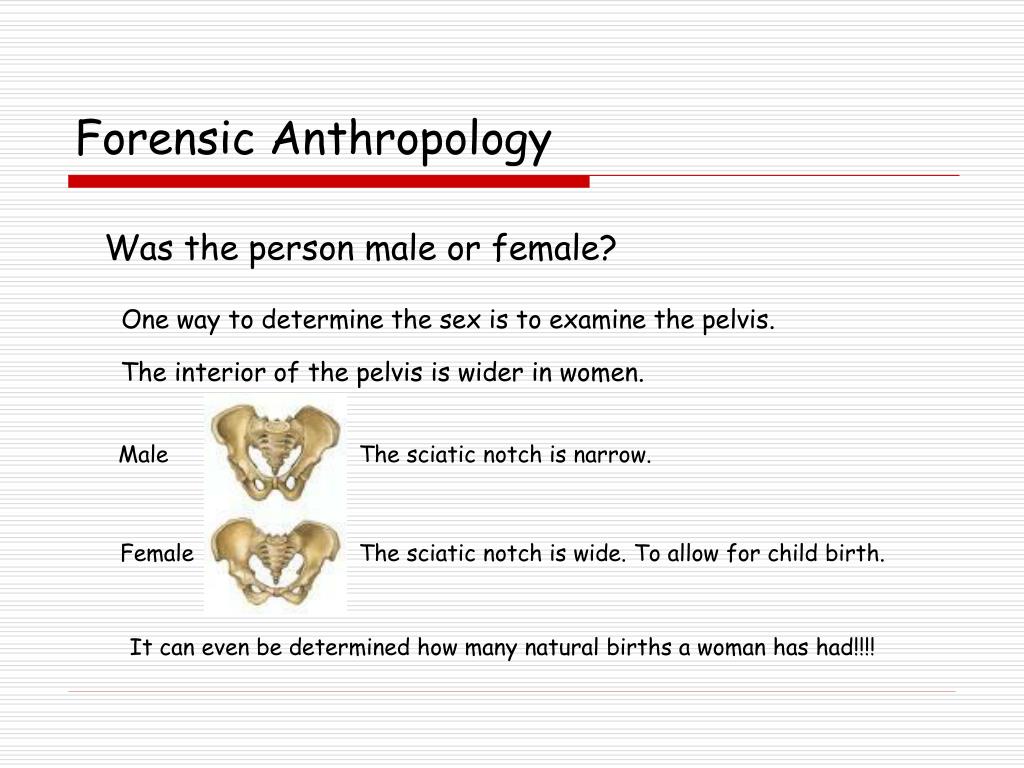 Forensic Anthropology

Was the person male or female?

One way to determine the sex is to examine the pelvis.

The interior of the pelvis is wider in women.

Male

The sciatic notch is narrow.

Female

The sciatic notch is wide. To allow for child birth.

It can even be determined how many natural births a woman has had!!!!